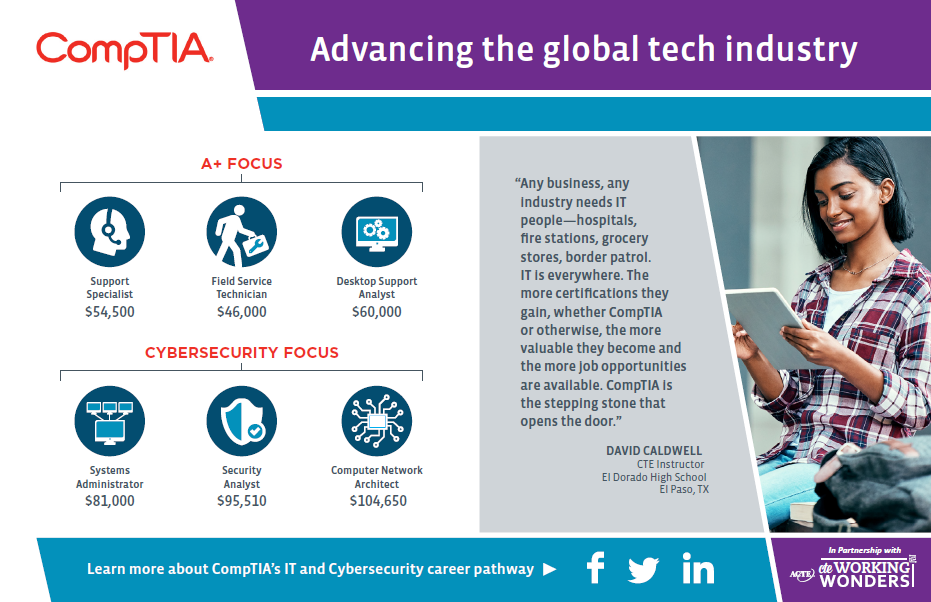 CompTIA.

Advancing the global tech industry

A+ FOCUS

Support Specialist
$54,500

Field Service Technician
$46,000

Desktop Support Analyst
$60,000

CYBERSECURITY FOCUS

Systems Administrator
$81,000

Security Analyst
$95,510

Computer Network Architect
$104,650

"Any business, any industry needs IT people—hospitals, fire stations, grocery stores, border patrol. IT is everywhere. The more certifications they gain, whether CompTIA or otherwise, the more valuable they become and the more job opportunities are available. CompTIA is the stepping stone that opens the door."

DAVID CALDWELL
CTE Instructor
El Dorado High School
El Paso, TX

Learn more about CompTIA's IT and Cybersecurity career pathway ▶

In Partnership with
ACTE
cte WORKING WONDERS